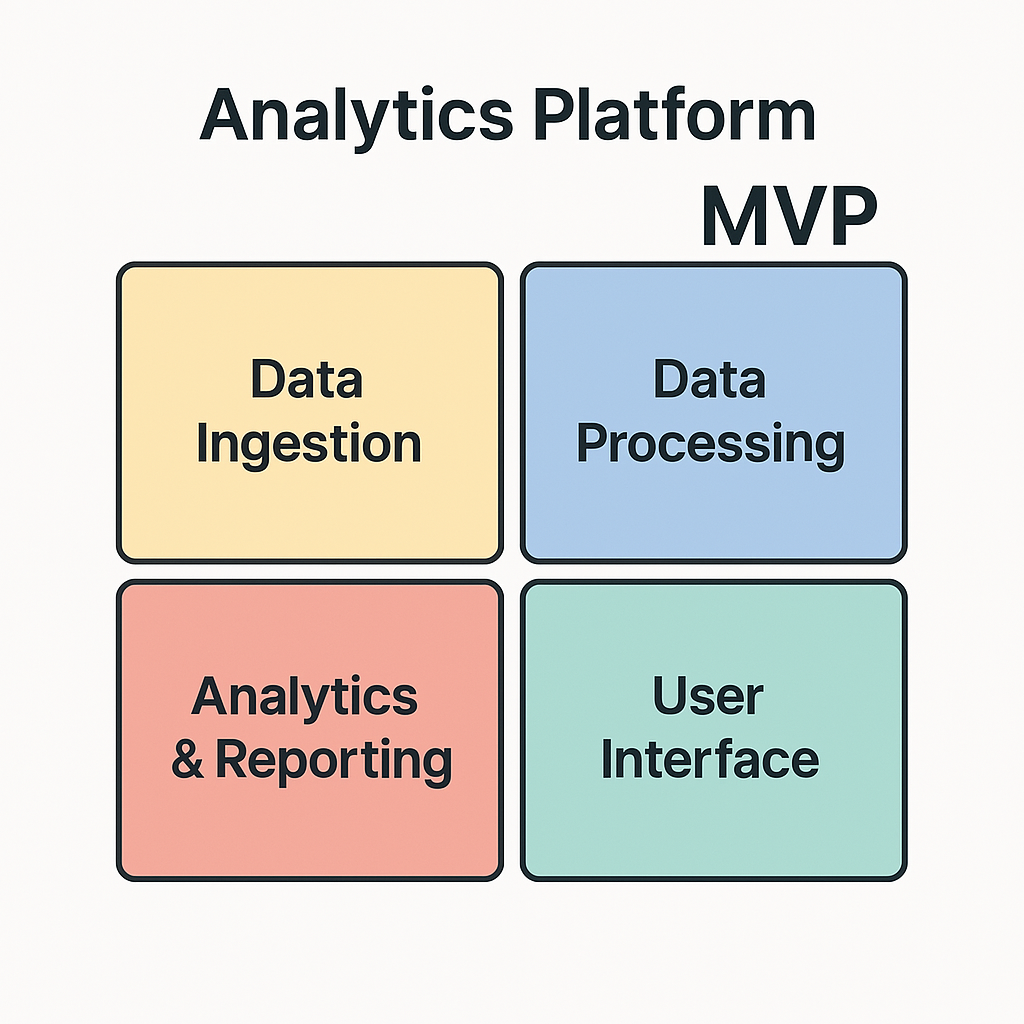 Analytics Platform
MVP

Data Ingestion

Data Processing

Analytics & Reporting

User Interface